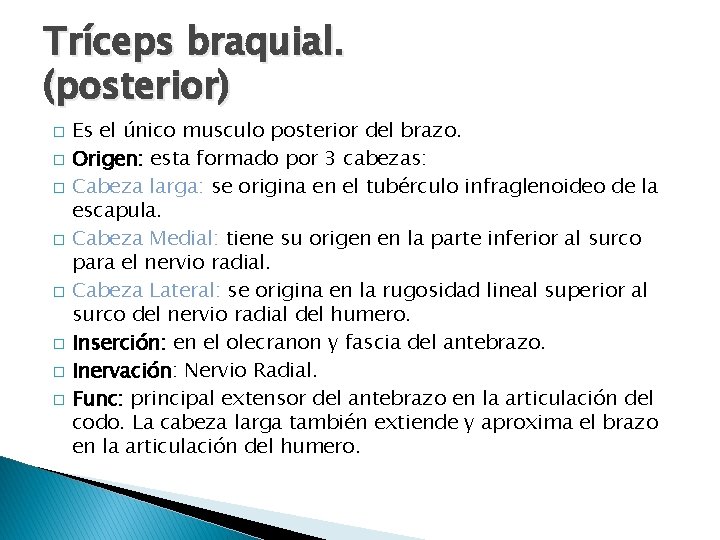 Tríceps braquial.
(posterior)

□ Es el único musculo posterior del brazo.
□ Origen: esta formado por 3 cabezas:
□ Cabeza larga: se origina en el tubérculo infraglenoideo de la escapula.
□ Cabeza Medial: tiene su origen en la parte inferior al surco para el nervio radial.
□ Cabeza Lateral: se origina en la rugosidad lineal superior al surco del nervio radial del humero.
□ Inserción: en el olecranon y fascia del antebrazo.
□ Inervación: Nervio Radial.
□ Func: principal extensor del antebrazo en la articulación del codo. La cabeza larga también extiende y aproxima el brazo en la articulación del humero.